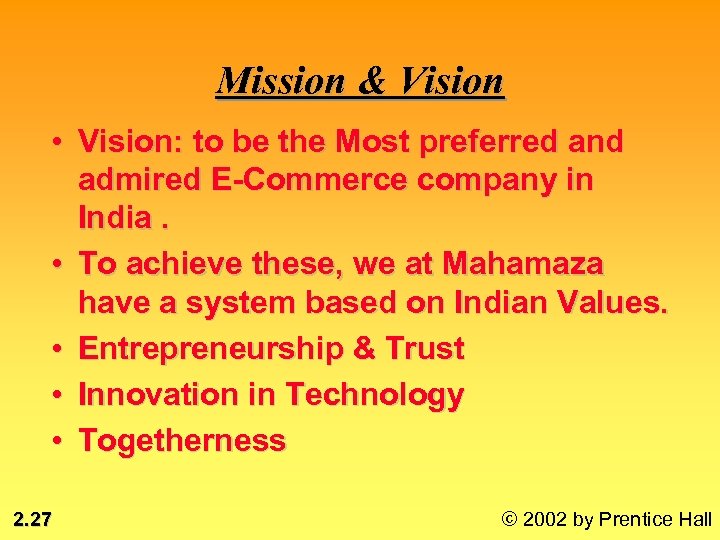 Mission & Vision

• Vision: to be the Most preferred and admired E-Commerce company in India .
• To achieve these, we at Mahamaza have a system based on Indian Values.
• Entrepreneurship & Trust
• Innovation in Technology
• Togetherness

2.27

© 2002 by Prentice Hall